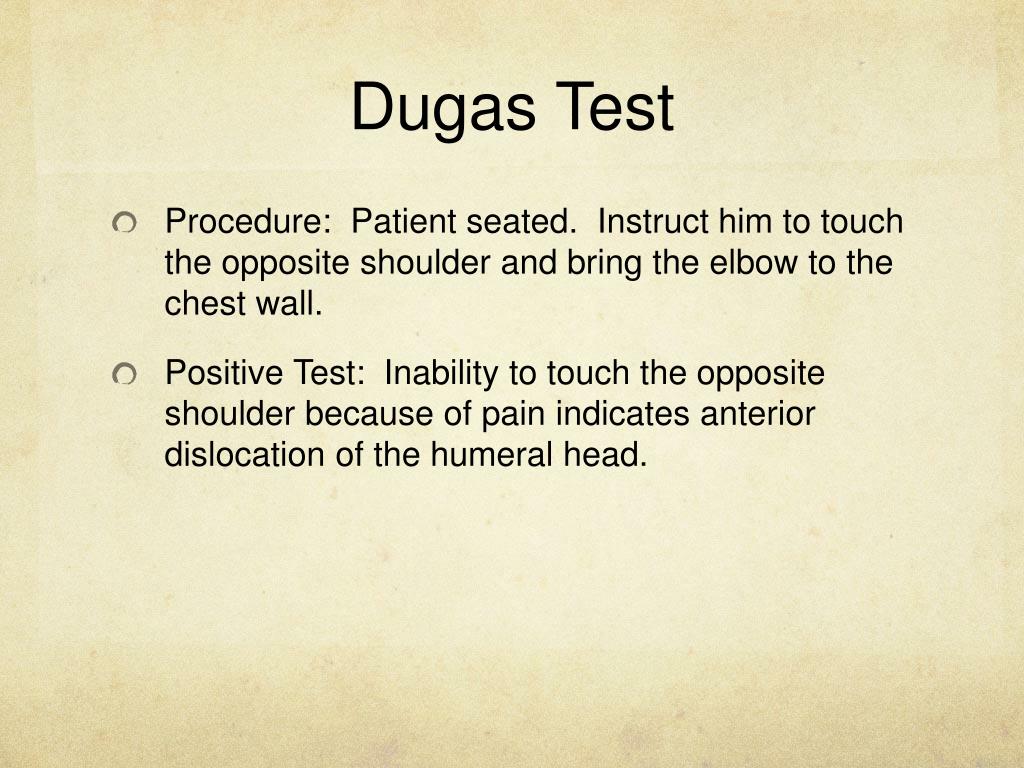 Dugas Test

Procedure: Patient seated. Instruct him to touch the opposite shoulder and bring the elbow to the chest wall.

Positive Test: Inability to touch the opposite shoulder because of pain indicates anterior dislocation of the humeral head.